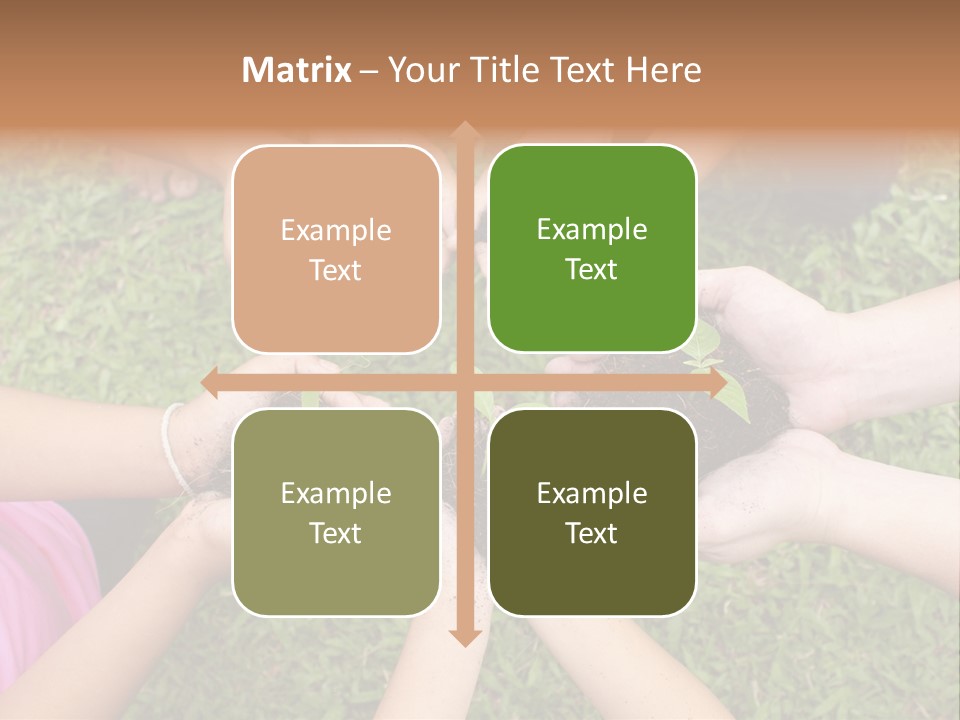 Matrix – Your Title Text Here

Example Text

Example Text

Example Text

Example Text